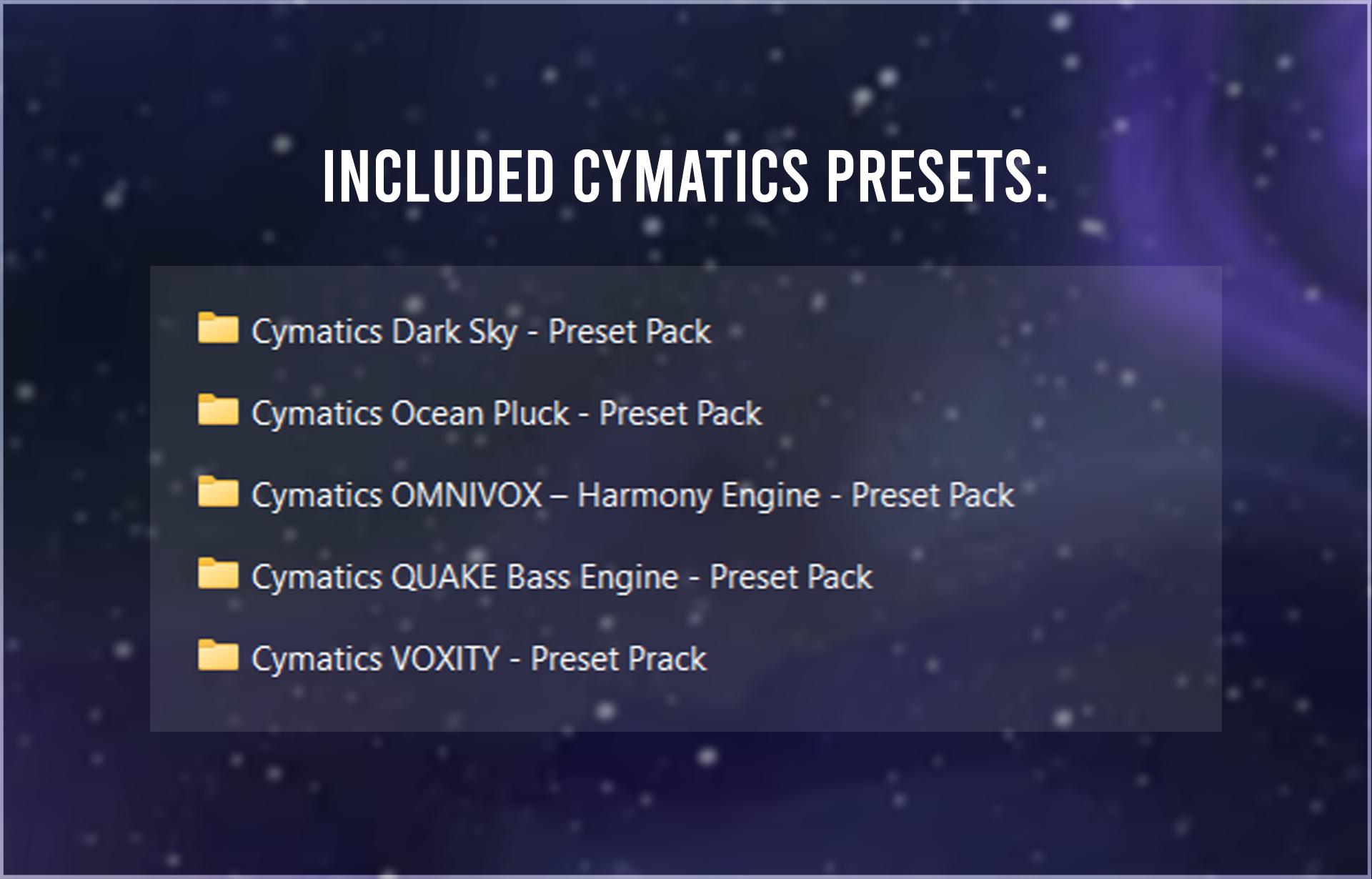 INCLUDED CYMATICS PRESETS:

Cymatics Dark Sky - Preset Pack

Cymatics Ocean Pluck - Preset Pack

Cymatics OMNIVOX – Harmony Engine - Preset Pack

Cymatics QUAKE Bass Engine - Preset Pack

Cymatics VOXITY - Preset Prack